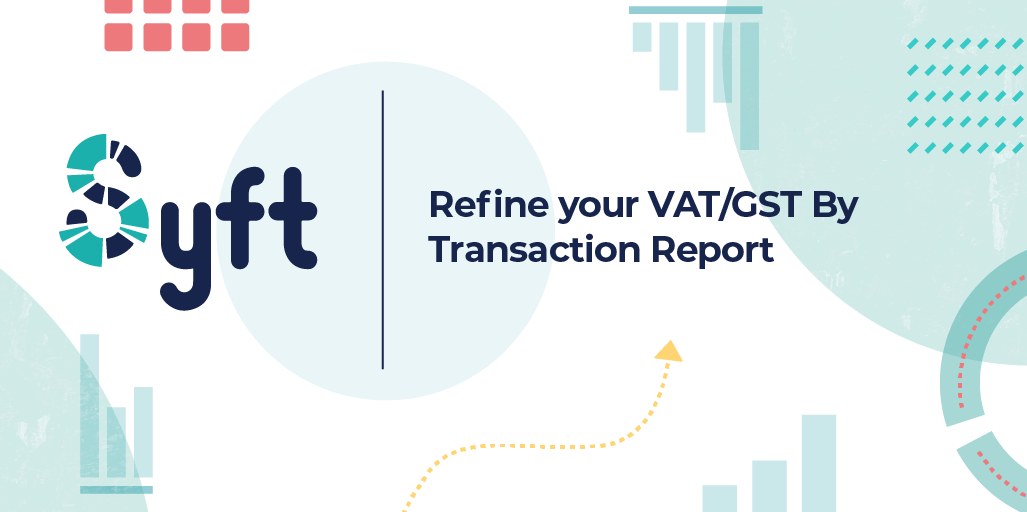 Syft

Refine your VAT/GST By Transaction Report